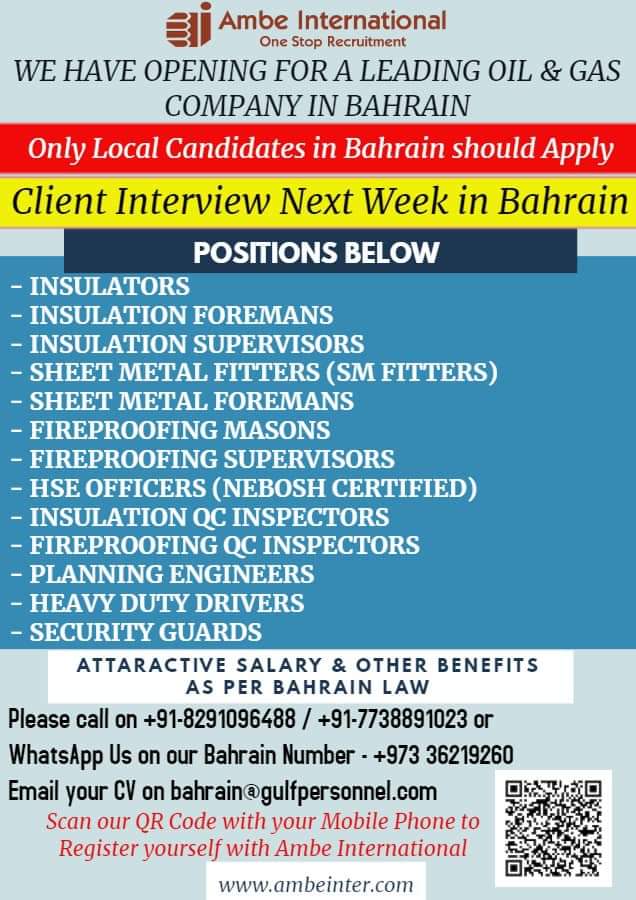 Ambe International
One Stop Recruitment

WE HAVE OPENING FOR A LEADING OIL & GAS COMPANY IN BAHRAIN

Only Local Candidates in Bahrain should Apply

Client Interview Next Week in Bahrain

POSITIONS BELOW

- INSULATORS
- INSULATION FOREMANS
- INSULATION SUPERVISORS
- SHEET METAL FITTERS (SM FITTERS)
- SHEET METAL FOREMANS
- FIREPROOFING MASONS
- FIREPROOFING SUPERVISORS
- HSE OFFICERS (NEBOSH CERTIFIED)
- INSULATION QC INSPECTORS
- FIREPROOFING QC INSPECTORS
- PLANNING ENGINEERS
- HEAVY DUTY DRIVERS
- SECURITY GUARDS

ATTARACTIVE SALARY & OTHER BENEFITS AS PER BAHRAIN LAW

Please call on +91-8291096488 / +91-7738891023 or

WhatsApp Us on our Bahrain Number - +973 36219260

Email your CV on bahrain@gulfpersonnel.com

Scan our QR Code with your Mobile Phone to Register yourself with Ambe International

www.ambeinter.com